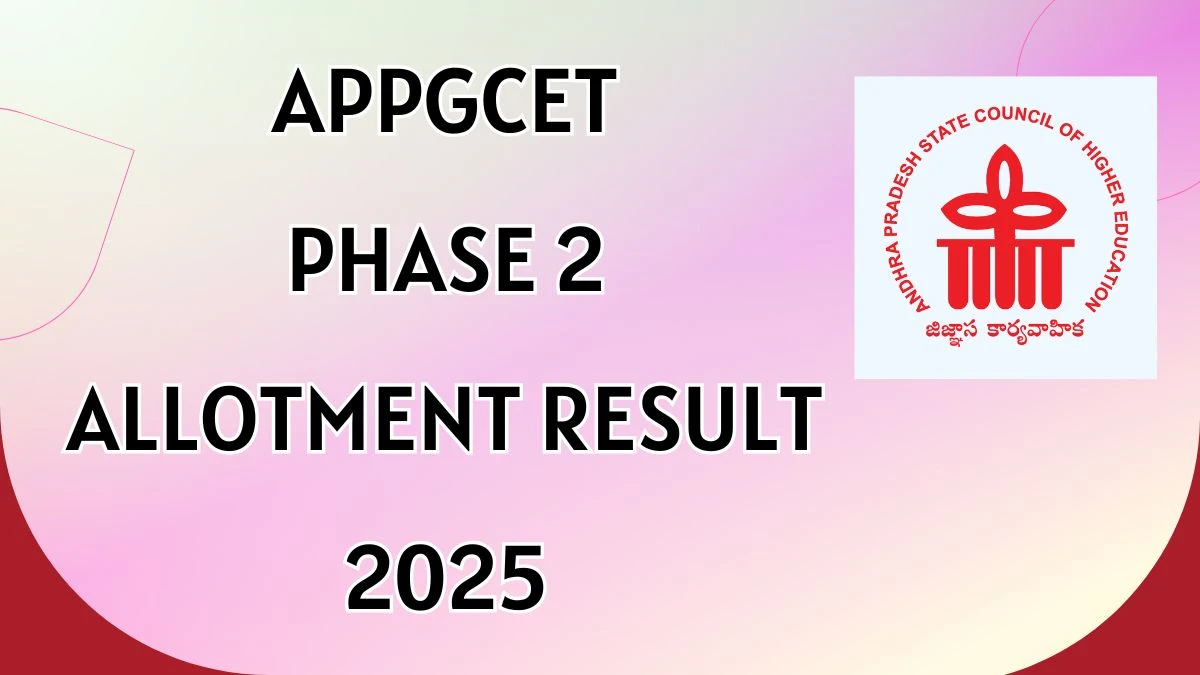 APPGCET
PHASE 2
ALLOTMENT RESULT
2025

ANDHRA PRADESH STATE COUNCIL OF HIGHER EDUCATION
జిజ్ఞాస కార్యవాహిక